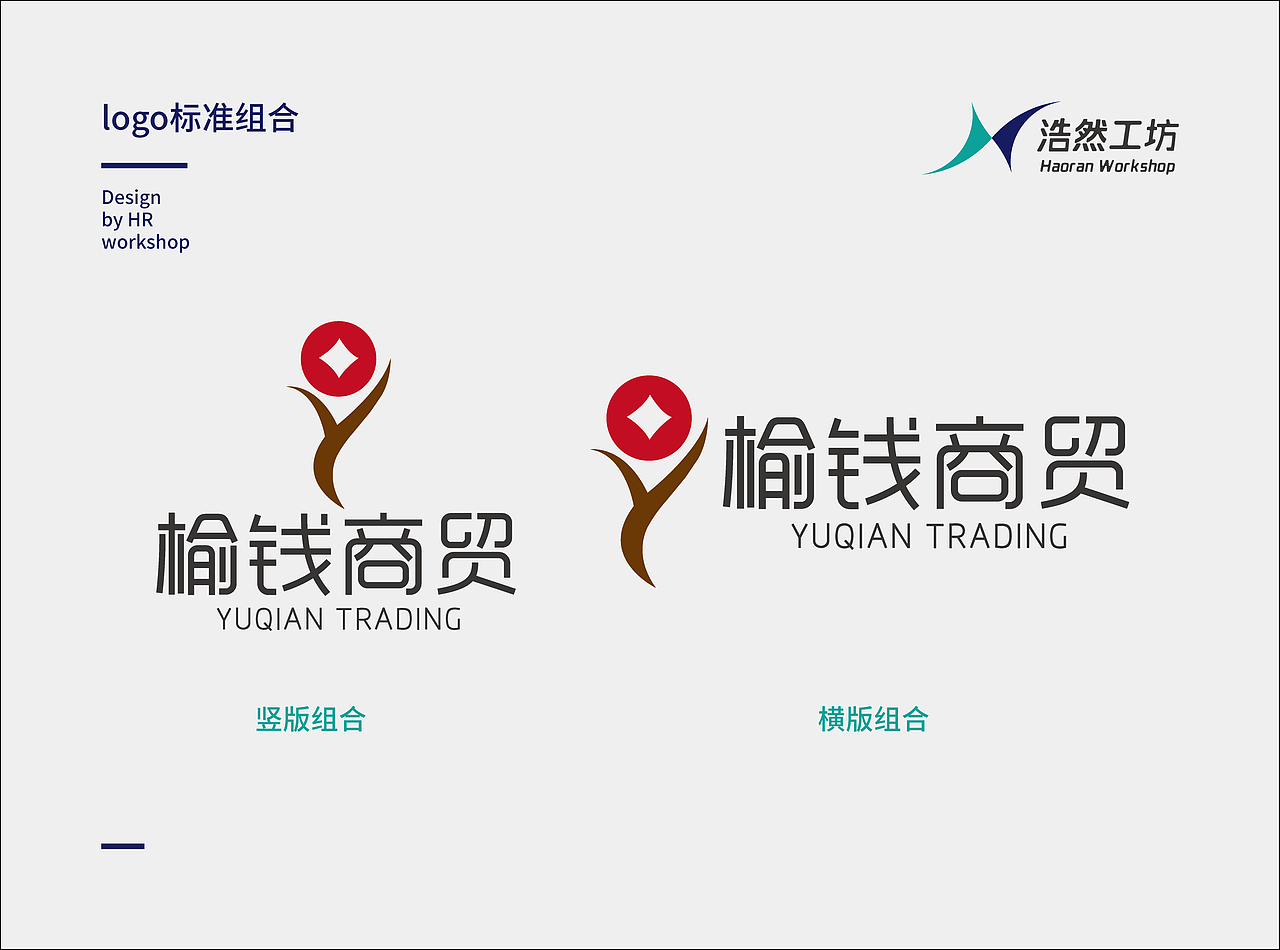 logo标准组合

Design
by HR
workshop

浩然工坊
Haoran Workshop

榆钱商贸
YUQIAN TRADING

榆钱商贸
YUQIAN TRADING

竖版组合

横版组合